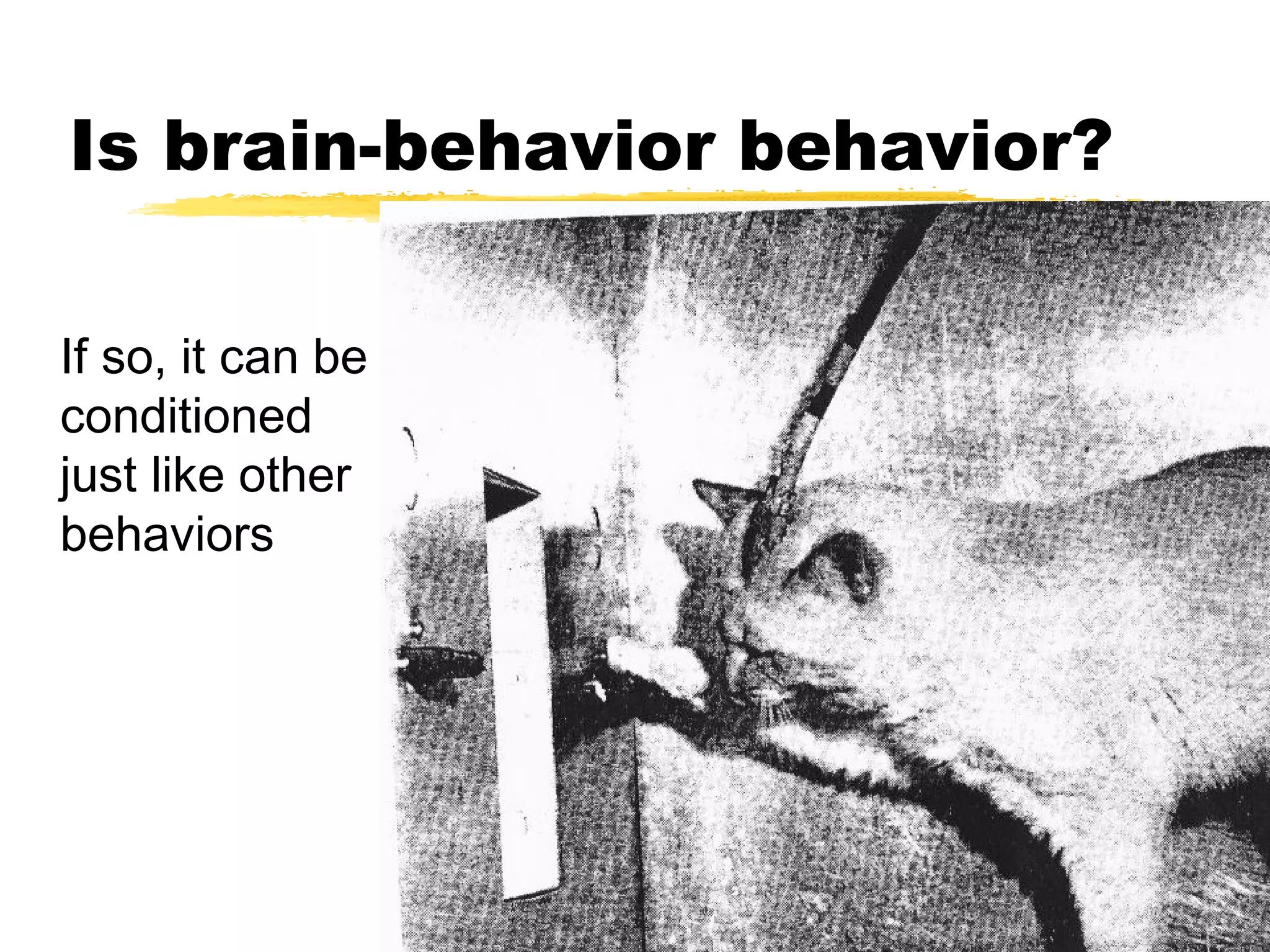 Is brain-behavior behavior?

If so, it can be conditioned just like other behaviors